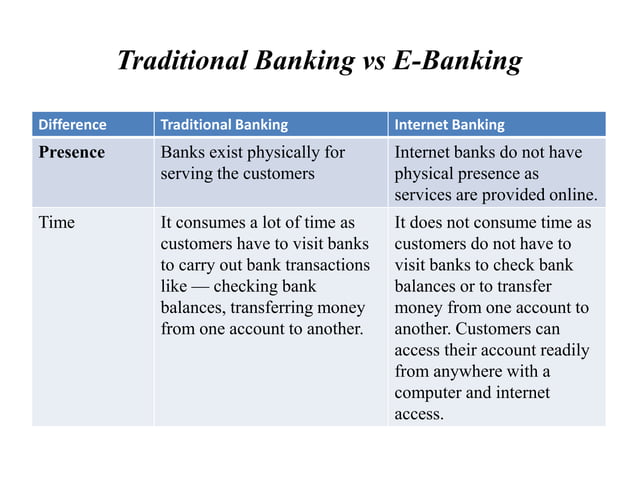 Traditional Banking vs E-Banking

| Difference | Traditional Banking | Internet Banking |
|---|---|---|
| Presence | Banks exist physically for serving the customers | Internet banks do not have physical presence as services are provided online. |
| Time | It consumes a lot of time as customers have to visit banks to carry out bank transactions like — checking bank balances, transferring money from one account to another. | It does not consume time as customers do not have to visit banks to check bank balances or to transfer money from one account to another. Customers can access their account readily from anywhere with a computer and internet access. |